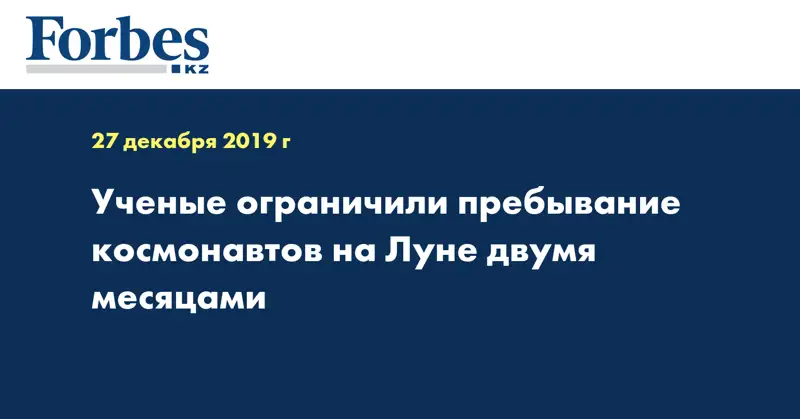 Forbes KZ

27 декабря 2019 г

Ученые ограничили пребывание космонавтов на Луне двумя месяцами